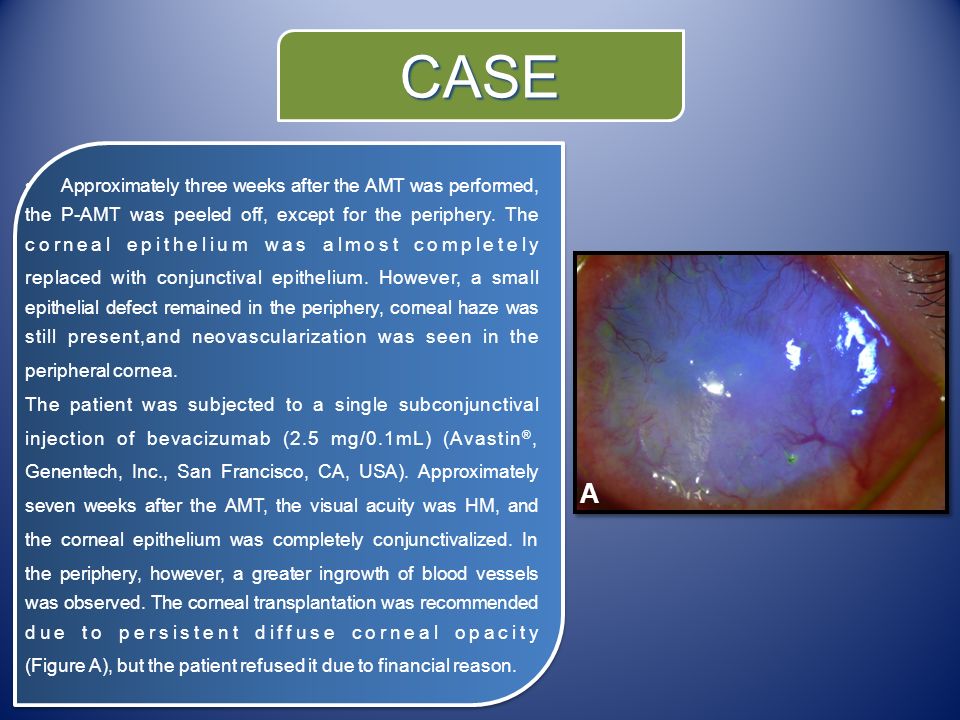 CASE

Approximately three weeks after the AMT was performed, the P-AMT was peeled off, except for the periphery. The corneal epithelium was almost completely replaced with conjunctival epithelium. However, a small epithelial defect remained in the periphery, corneal haze was still present,and neovascularization was seen in the peripheral cornea.
The patient was subjected to a single subconjunctival injection of bevacizumab (2.5 mg/0.1mL) (Avastin®, Genentech, Inc., San Francisco, CA, USA). Approximately seven weeks after the AMT, the visual acuity was HM, and the corneal epithelium was completely conjunctivalized. In the periphery, however, a greater ingrowth of blood vessels was observed. The corneal transplantation was recommended due to persistent diffuse corneal opacity (Figure A), but the patient refused it due to financial reason.

A